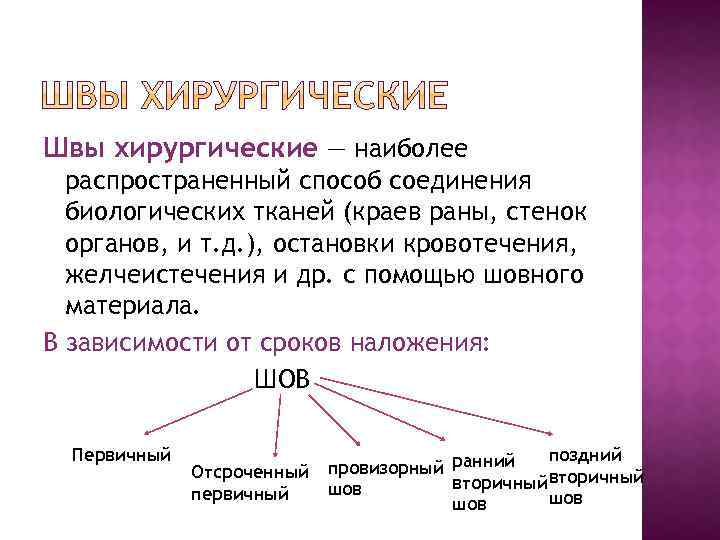 ШВЫ ХИРУРГИЧЕСКИЕ

Швы хирургические — наиболее распространенный способ соединения биологических тканей (краев раны, стенок органов, и т.д.), остановки кровотечения, желчеистечения и др. с помощью шовного материала.

В зависимости от сроков наложения:

ШОВ

Первичный

Отсроченный первичный

провизорный шов

ранний вторичный шов

поздний вторичный шов